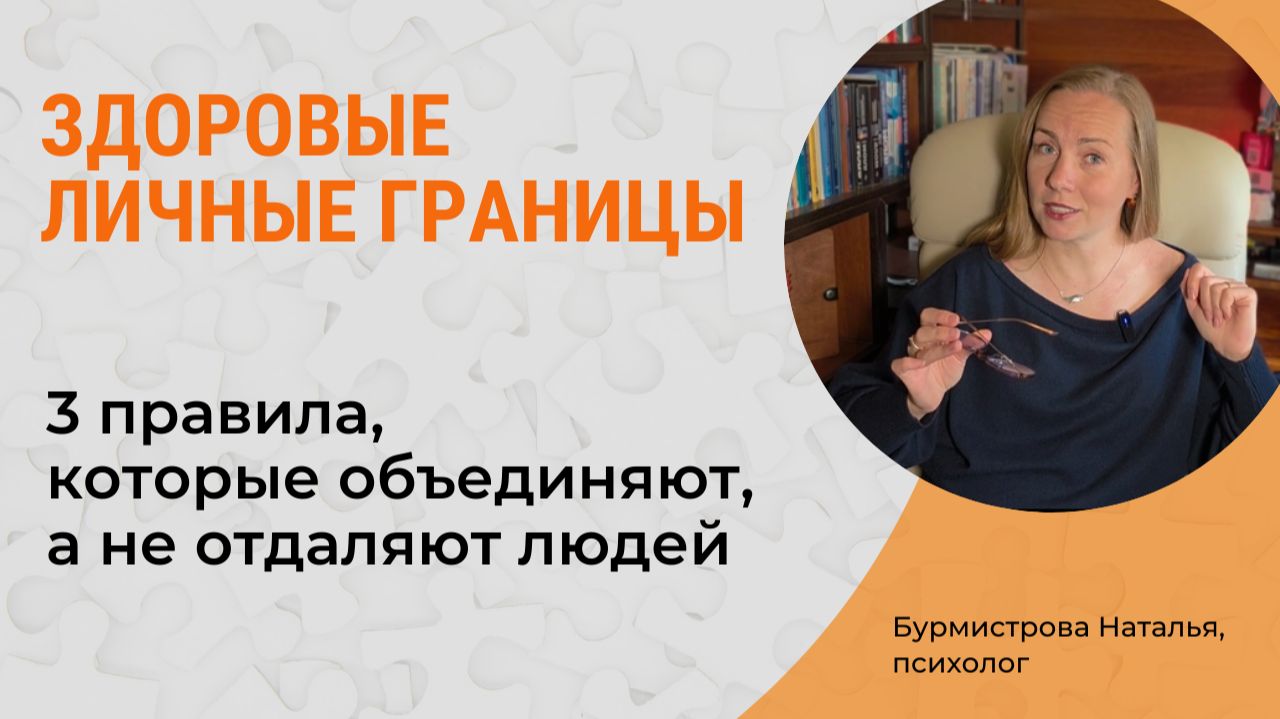 ЗДОРОВЫЕ ЛИЧНЫЕ ГРАНИЦЫ

3 правила, которые объединяют, а не отдаляют людей

Бурмистрова Наталья, психолог